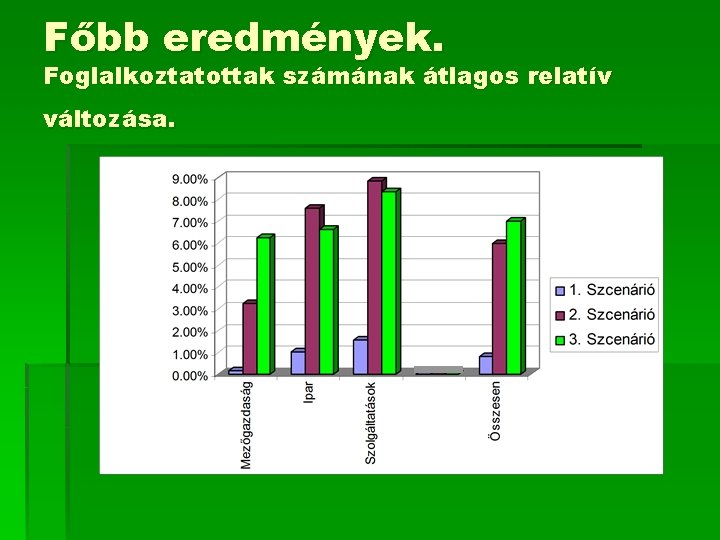 Főbb eredmények.
Foglalkoztatottak számának átlagos relatív változása.

9.00%
8.00%
7.00%
6.00%
5.00%
4.00%
3.00%
2.00%
1.00%
0.00%

Mezőgazdaság
Ipar
Szolgáltatások
Összesen

1. Szcenárió
2. Szcenárió
3. Szcenárió